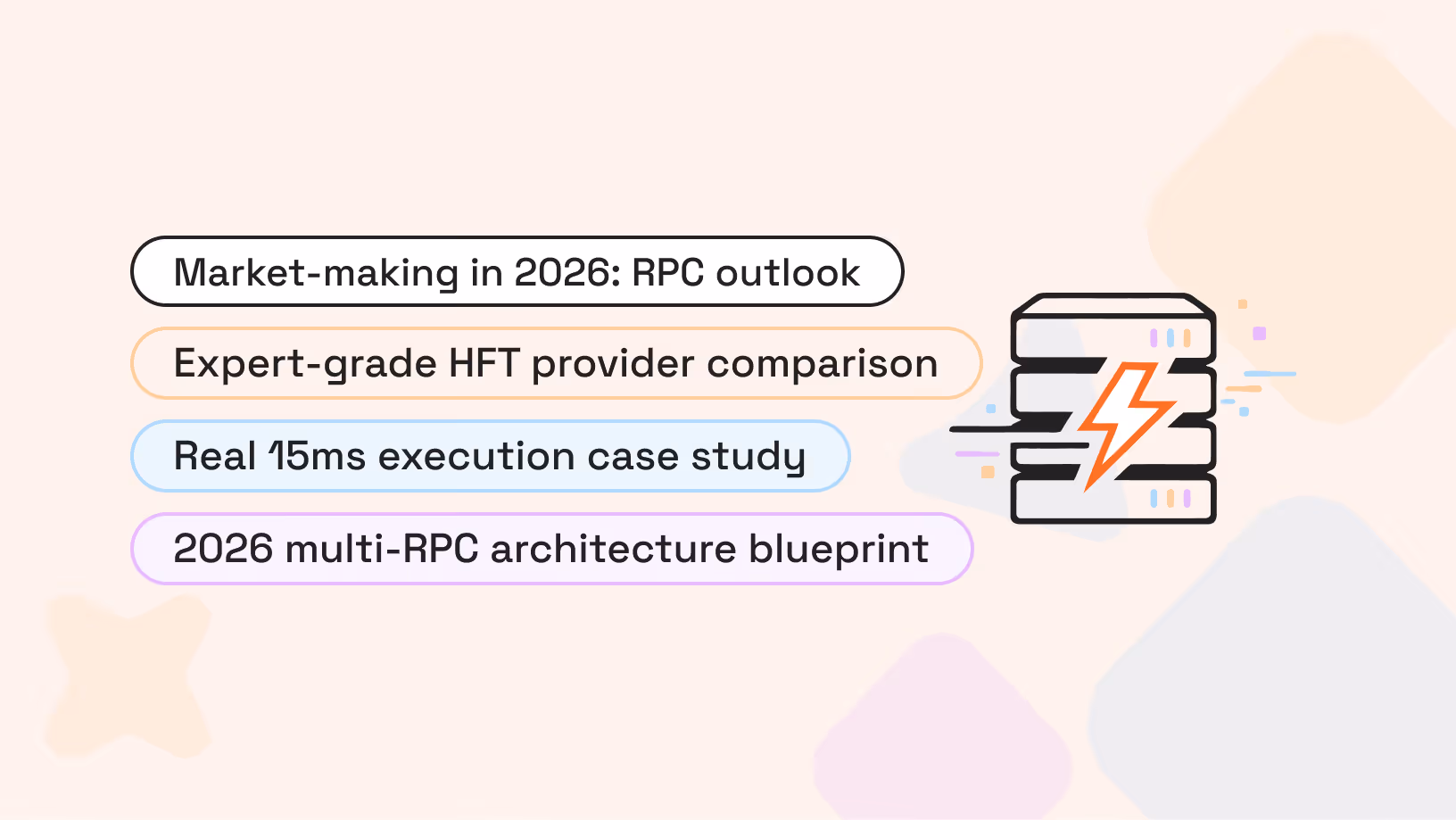 Market-making in 2026: RPC outlook

Expert-grade HFT provider comparison

Real 15ms execution case study

2026 multi-RPC architecture blueprint